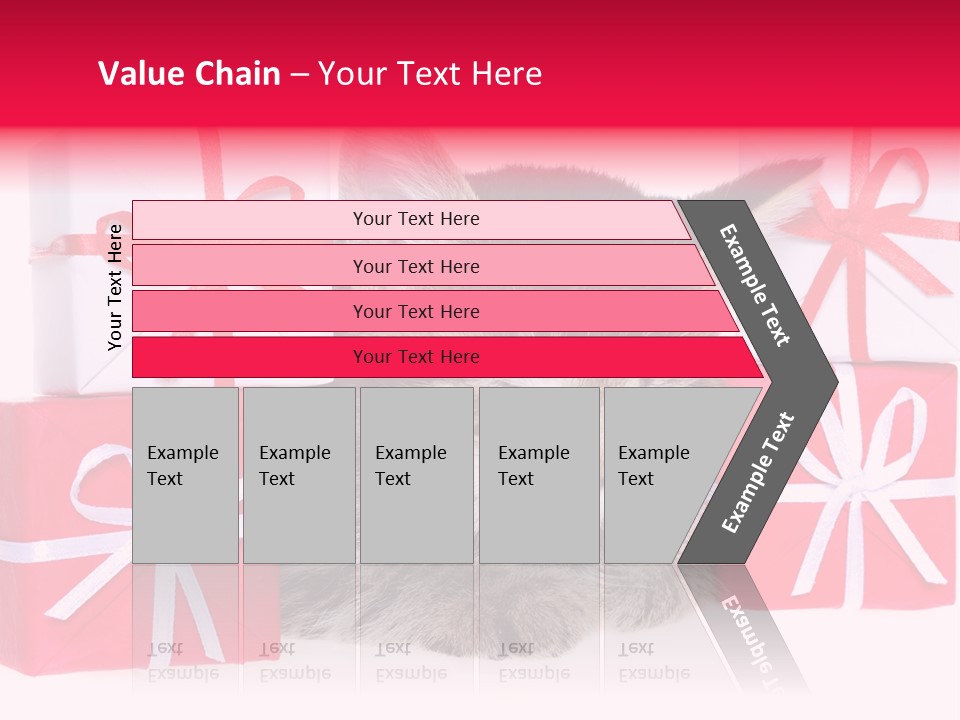 Value Chain – Your Text Here

Your Text Here

Your Text Here

Your Text Here

Your Text Here

Your Text Here

Example Text

Example Text

Example Text

Example Text

Example Text

Example Text

Example Text